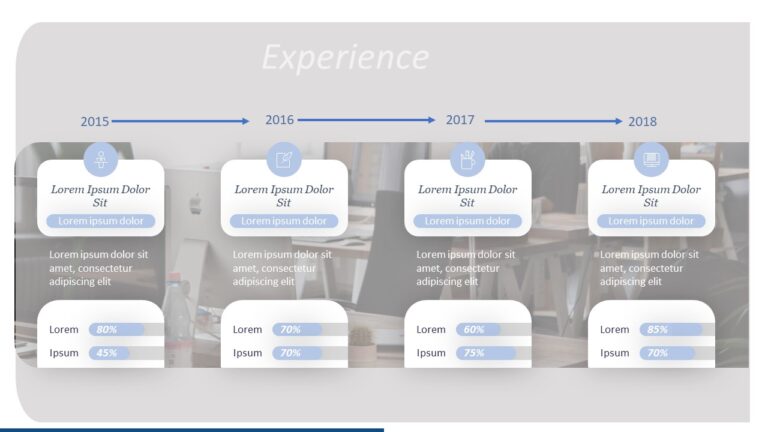 Experience

2015

2016

2017

2018

Lorem Ipsum Dolor Sit

Lorem ipsum dolor

Lorem ipsum dolor sit amet, consectetur adipiscing elit

Lorem 80%

Ipsum 45%

Lorem Ipsum Dolor Sit

Lorem ipsum dolor

Lorem ipsum dolor sit amet, consectetur adipiscing elit

Lorem 70%

Ipsum 70%

Lorem Ipsum Dolor Sit

Lorem ipsum dolor

Lorem ipsum dolor sit amet, consectetur adipiscing elit

Lorem 60%

Ipsum 75%

Lorem Ipsum Dolor Sit

Lorem ipsum dolor

Lorem ipsum dolor sit amet, consectetur adipiscing elit

Lorem 85%

Ipsum 70%